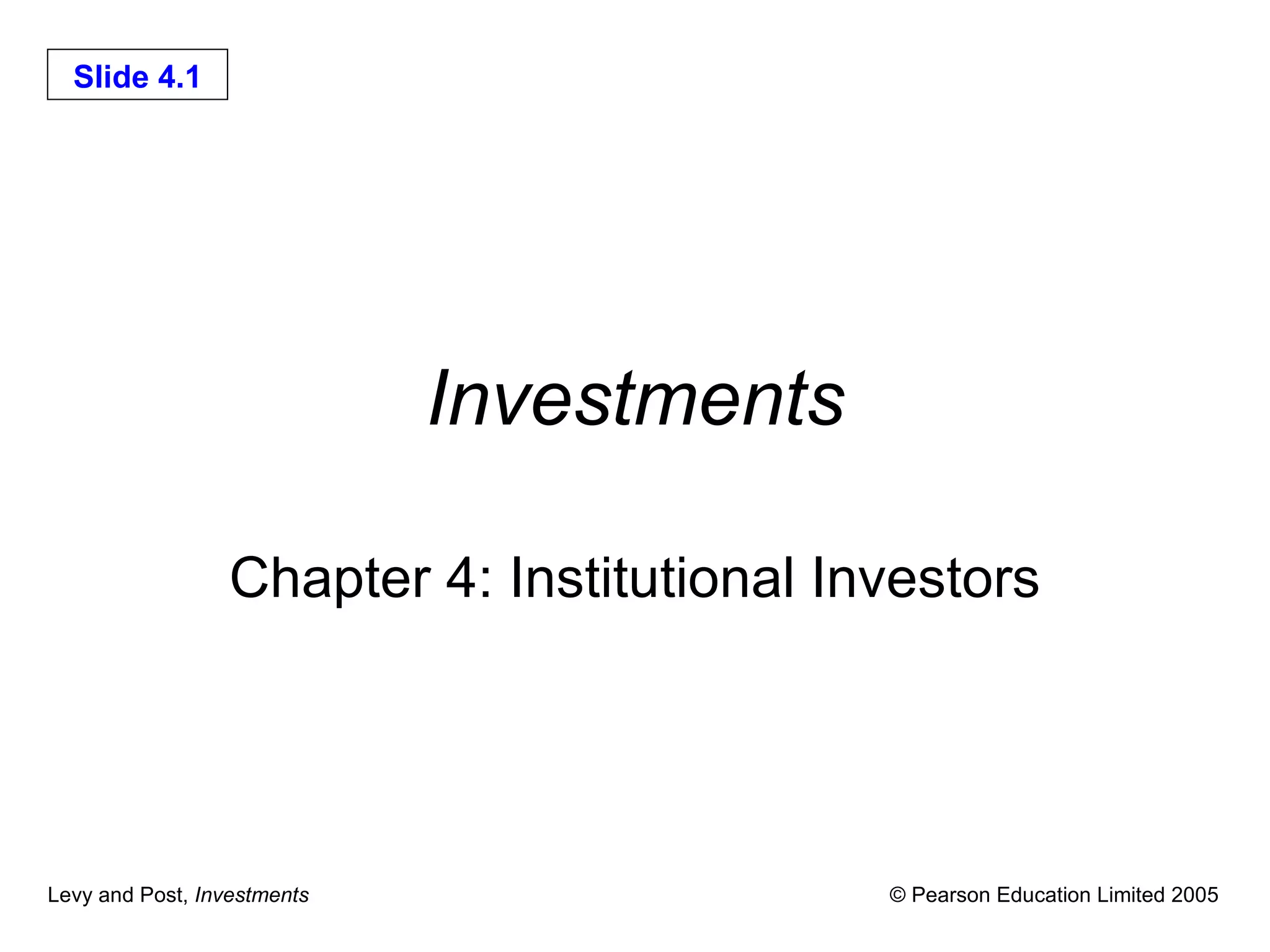 Slide 4.1

Investments

Chapter 4: Institutional Investors

Levy and Post, Investments

© Pearson Education Limited 2005